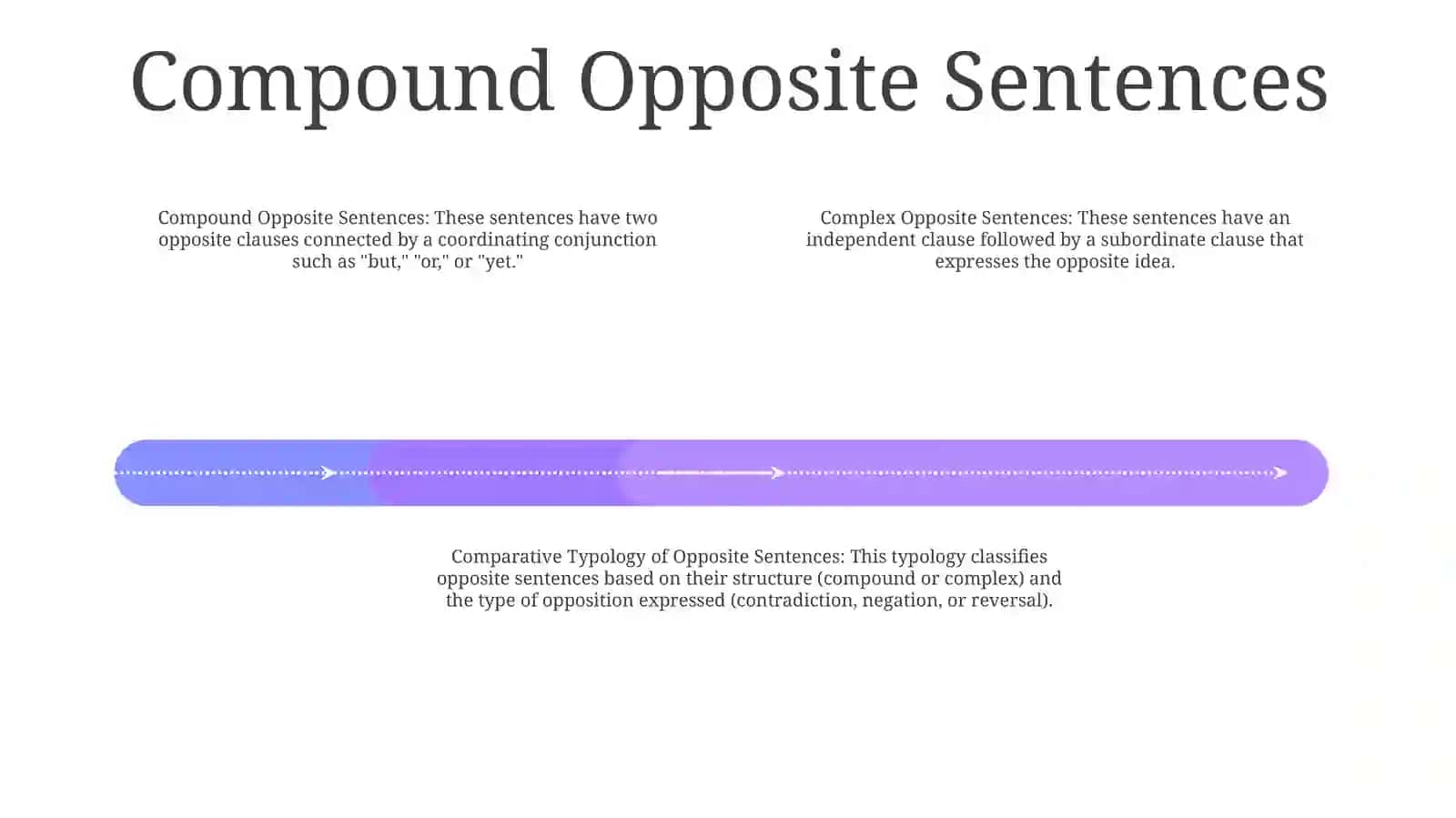 Compound Opposite Sentences

Compound Opposite Sentences: These sentences have two opposite clauses connected by a coordinating conjunction such as "but," "or," or "yet."

Complex Opposite Sentences: These sentences have an independent clause followed by a subordinate clause that expresses the opposite idea.

Comparative Typology of Opposite Sentences: This typology classifies opposite sentences based on their structure (compound or complex) and the type of opposition expressed (contradiction, negation, or reversal).